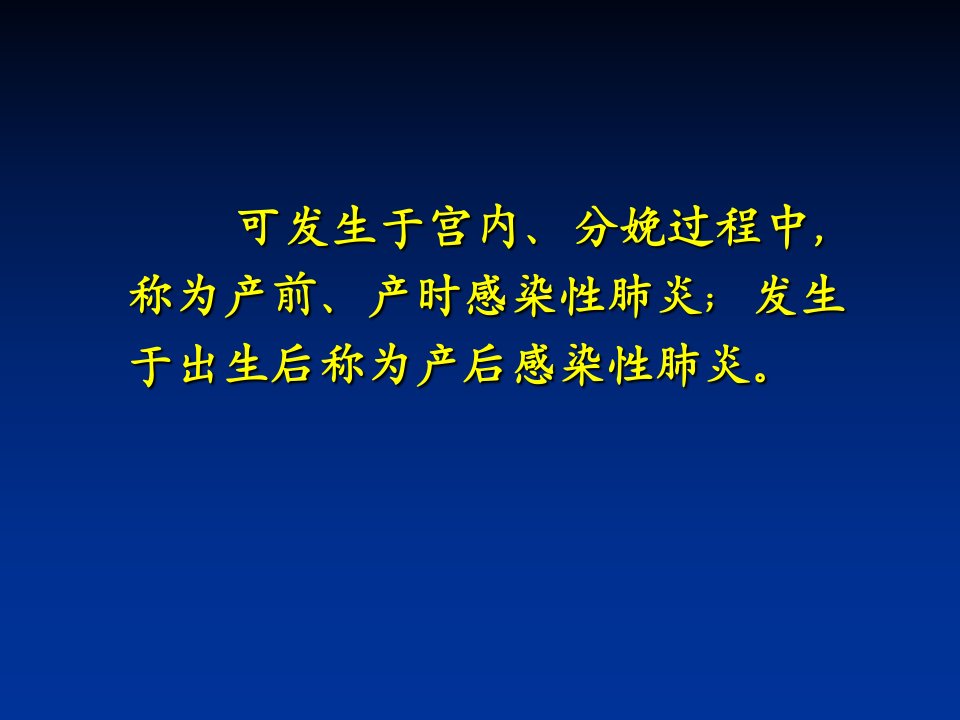 可发生于宫内、分娩过程中，称为产前、产时感染性肺炎；发生于出生后称为产后感染性肺炎。